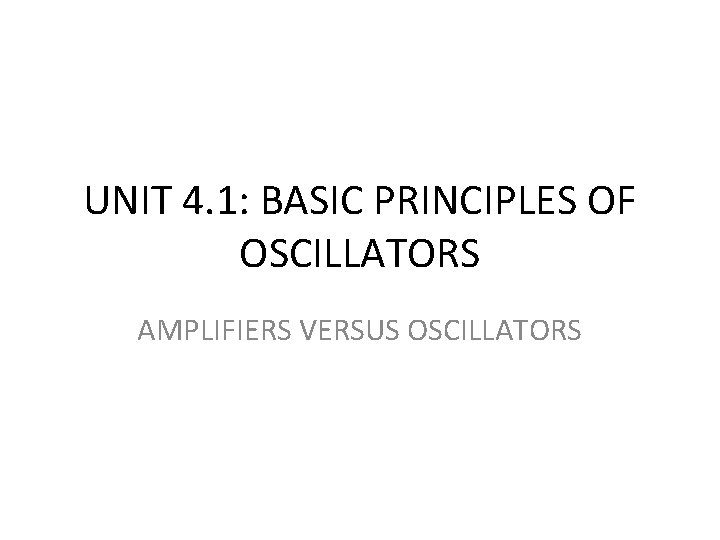 UNIT 4.1: BASIC PRINCIPLES OF OSCILLATORS

AMPLIFIERS VERSUS OSCILLATORS